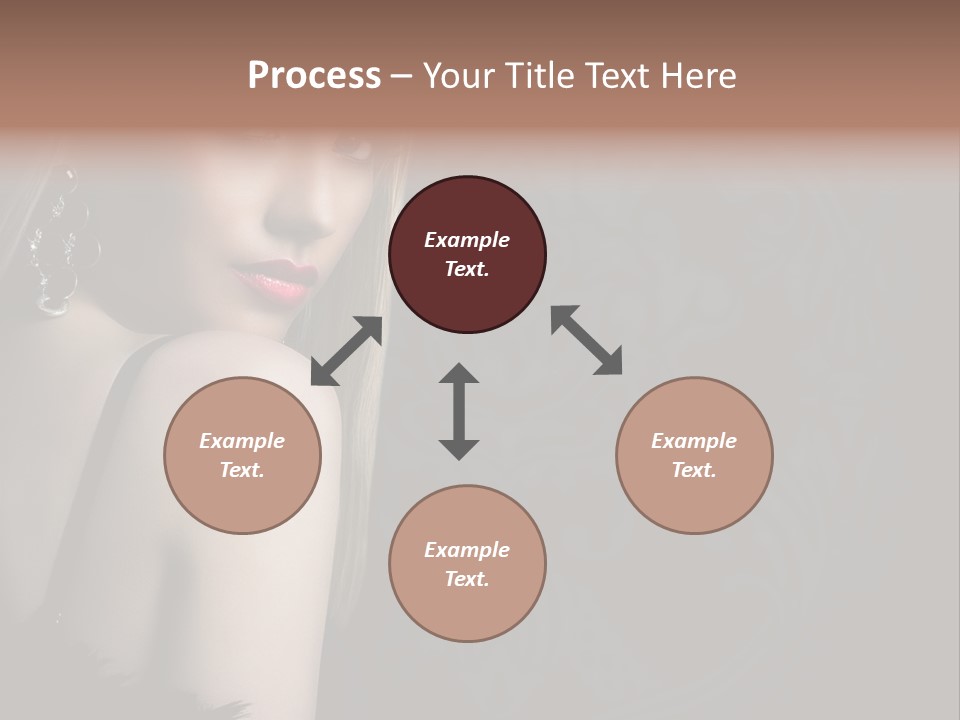 Process – Your Title Text Here

Example Text.

Example Text.

Example Text.

Example Text.